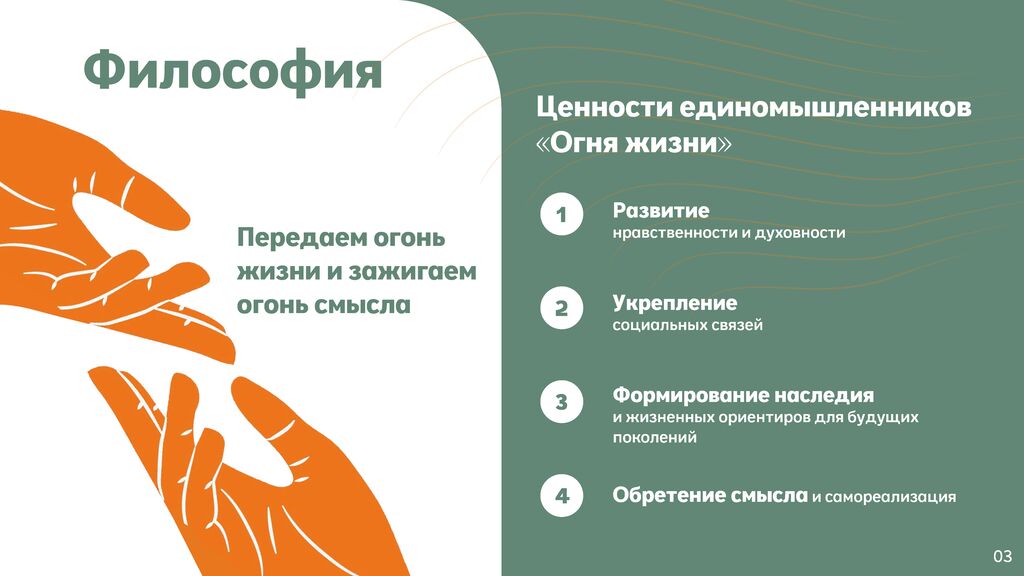 Философия

Передаем огонь жизни и зажигаем огонь смысла

Ценности единомышленников «Огня жизни»

1 Развитие нравственности и духовности

2 Укрепление социальных связей

3 Формирование наследия и жизненных ориентиров для будущих поколений

4 Обретение смысла и самореализация

03